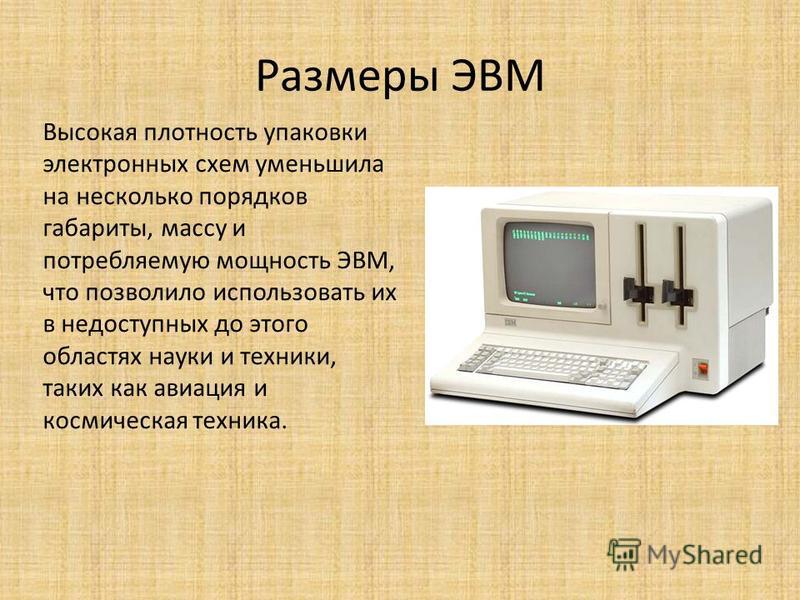 Размеры ЭВМ

Высокая плотность упаковки электронных схем уменьшила на несколько порядков габариты, массу и потребляемую мощность ЭВМ, что позволило использовать их в недоступных до этого областях науки и техники, таких как авиация и космическая техника.

IBM

MyShared